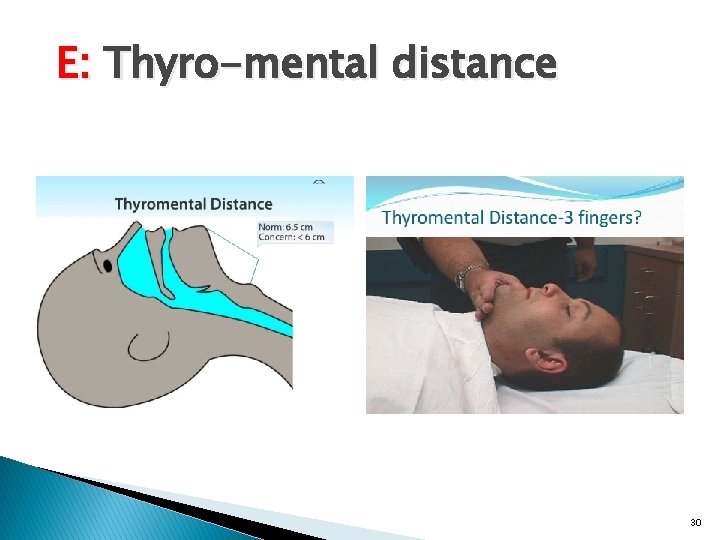 E: Thyro-mental distance

Thyromental Distance

Norm: 6.5 cm
Concern: < 6 cm

Thyromental Distance-3 fingers?

30